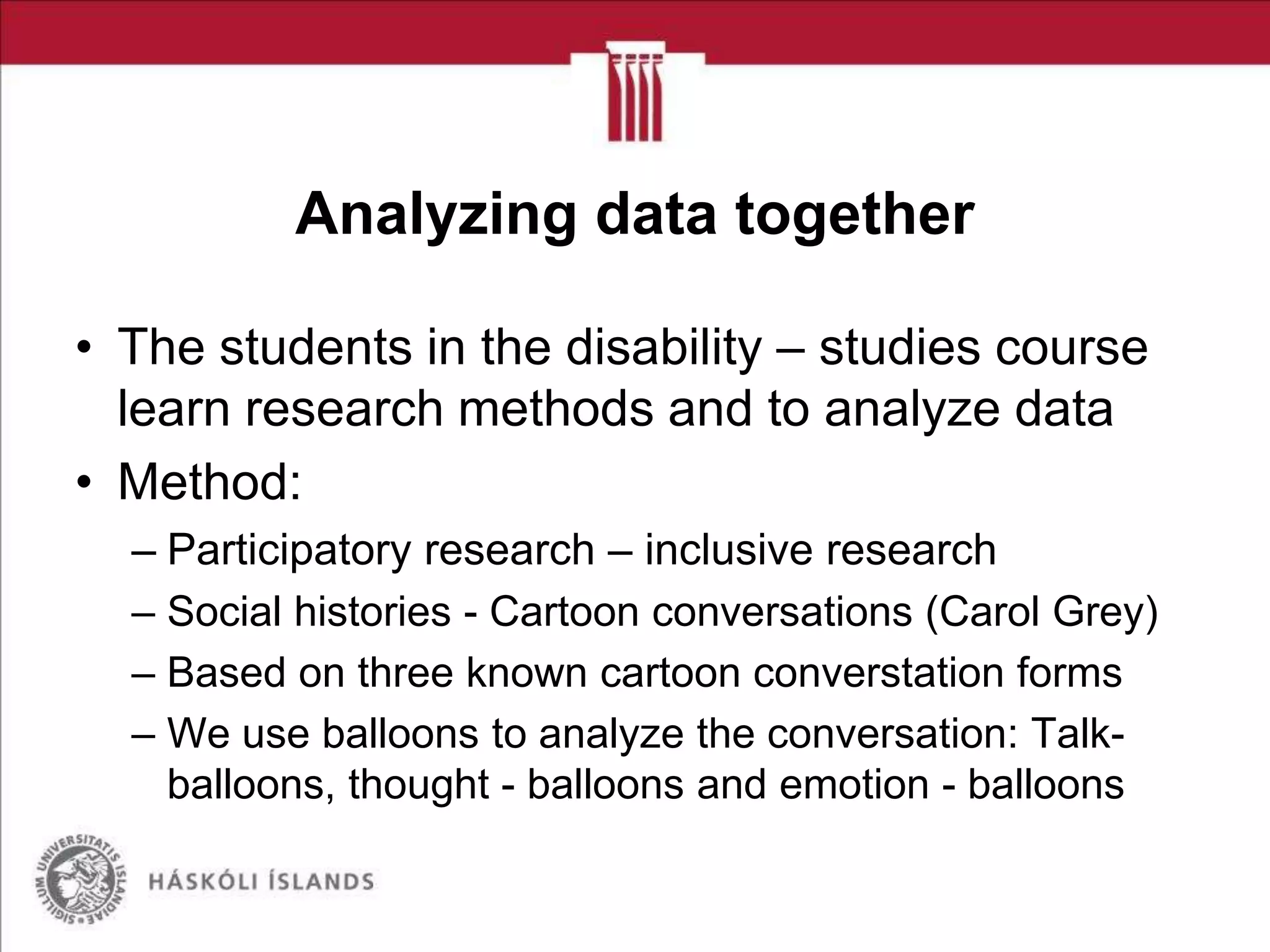 Analyzing data together

• The students in the disability – studies course learn research methods and to analyze data
• Method:
– Participatory research – inclusive research
– Social histories - Cartoon conversations (Carol Grey)
– Based on three known cartoon converstation forms
– We use balloons to analyze the conversation: Talk-balloons, thought - balloons and emotion - balloons

SIGILLUM UNIVERSITATIS ISLANDIAE

HÁSKÓLI ÍSLANDS